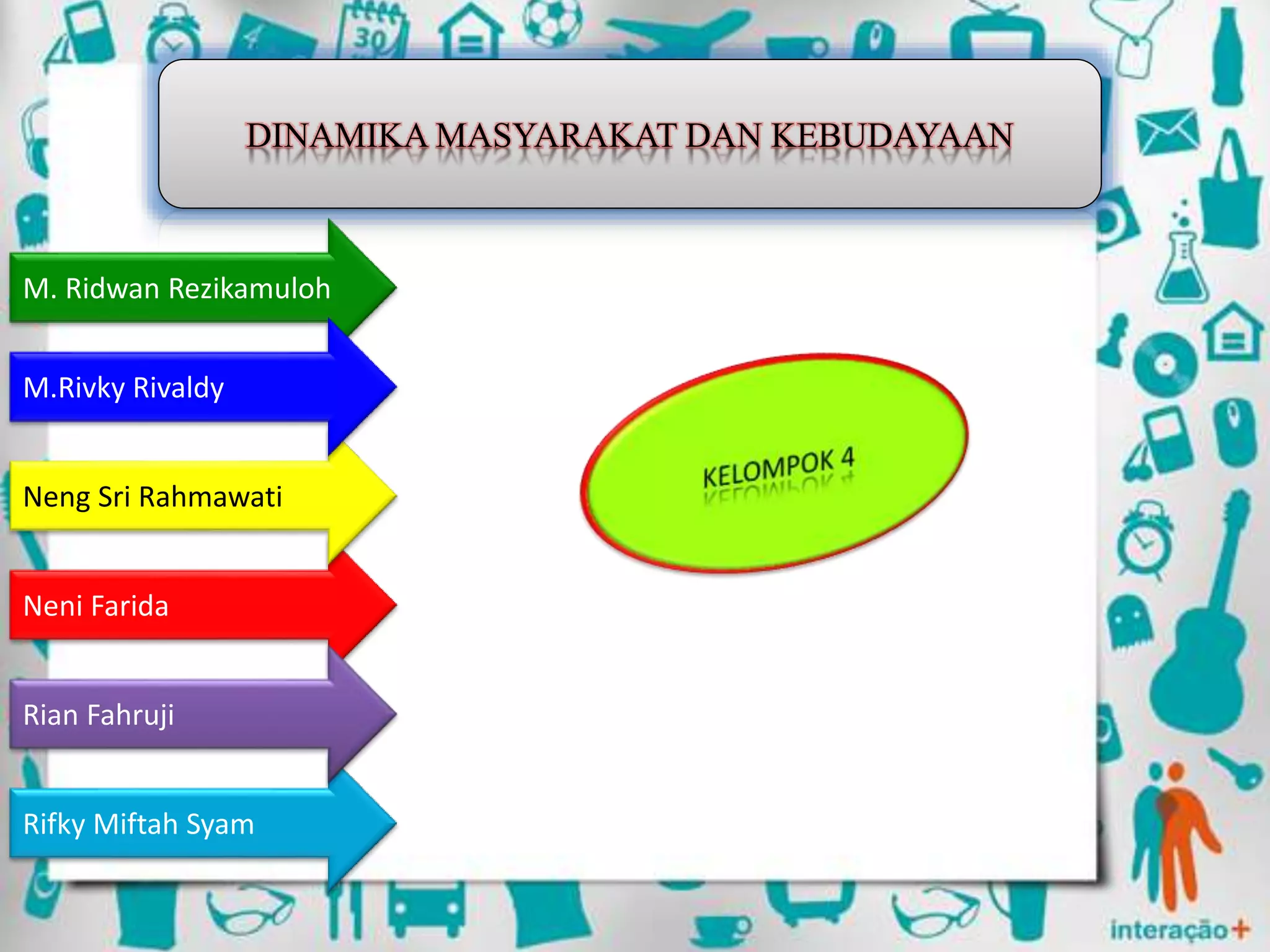 DINAMIKA MASYARAKAT DAN KEBUDAYAAN

M. Ridwan Rezikamuloh

M.Rivky Rivaldy

Neng Sri Rahmawati

Neni Farida

Rian Fahruji

Rifky Miftah Syam

KELOMPOK 4

30

interação+